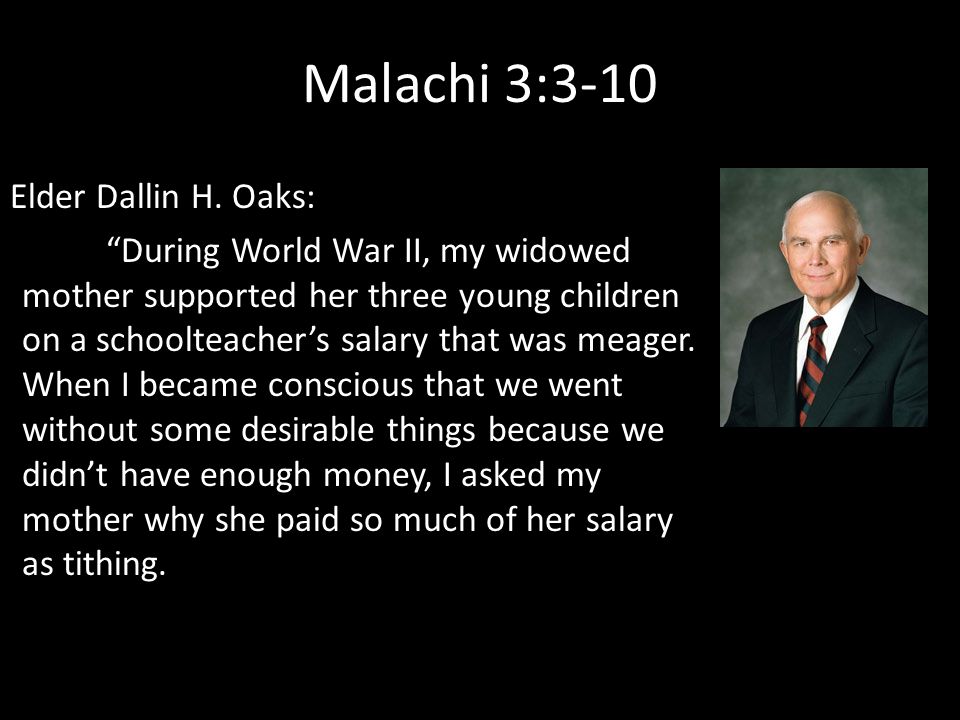 Malachi 3:3-10

Elder Dallin H. Oaks:

“During World War II, my widowed mother supported her three young children on a schoolteacher’s salary that was meager. When I became conscious that we went without some desirable things because we didn’t have enough money, I asked my mother why she paid so much of her salary as tithing.